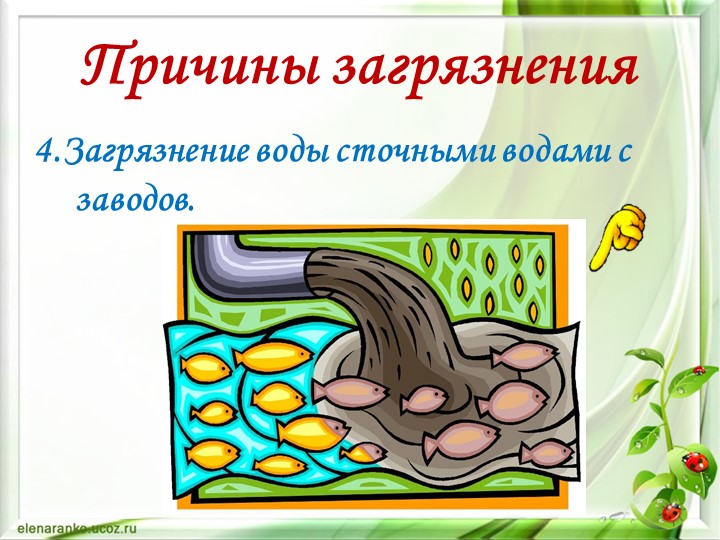 Причины загрязнения

4. Загрязнение воды сточными водами с заводов.

elenaranko.ucoz.ru